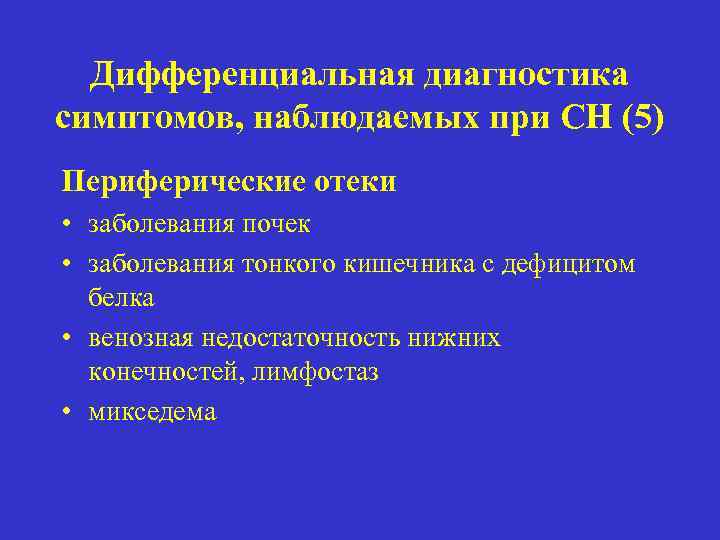 Дифференциальная диагностика симптомов, наблюдаемых при СН (5)

Периферические отеки

• заболевания почек
• заболевания тонкого кишечника с дефицитом белка
• венозная недостаточность нижних конечностей, лимфостаз
• микседема